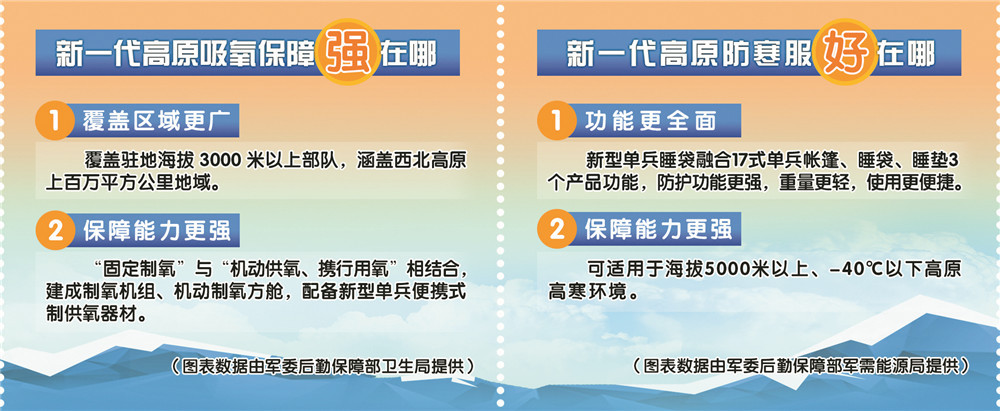 新一代高原吸氧保障强在哪

1 覆盖区域更广

覆盖驻地海拔 3000 米以上部队，涵盖西北高原上百万平方公里地域。

2 保障能力更强

“固定制氧”与“机动供氧、携行用氧”相结合，建成制氧机组、机动制氧方舱，配备新型单兵便携式制供氧器材。

（图表数据由军委后勤保障部卫生局提供）

新一代高原防寒服好在哪

1 功能更全面

新型单兵睡袋融合17式单兵帐篷、睡袋、睡垫3个产品功能，防护功能更强，重量更轻，使用更便捷。

2 保障能力更强

可适用于海拔5000米以上、-40℃以下高原高寒环境。

（图表数据由军委后勤保障部军需能源局提供）